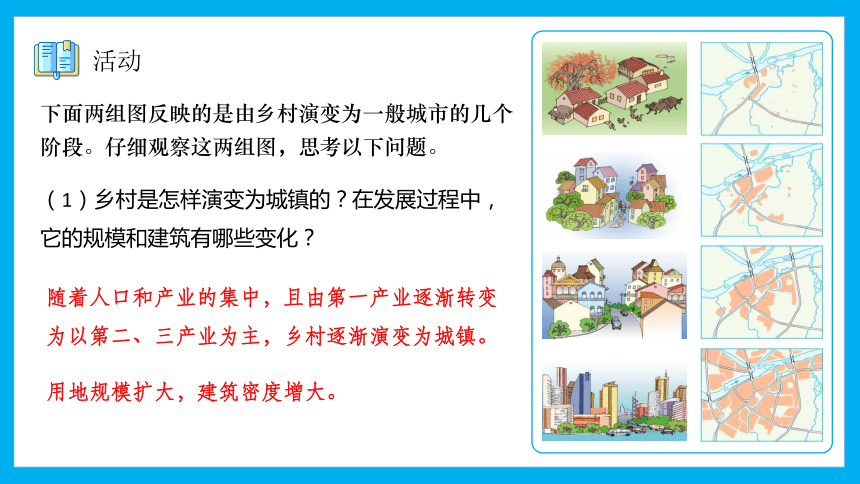 活动

下面两组图反映的是由乡村演变为一般城市的几个阶段。仔细观察这两组图，思考以下问题。

（1）乡村是怎样演变为城镇的？在发展过程中，它的规模和建筑有哪些变化？

随着人口和产业的集中，且由第一产业逐渐转变为以第二、三产业为主，乡村逐渐演变为城镇。

用地规模扩大，建筑密度增大。